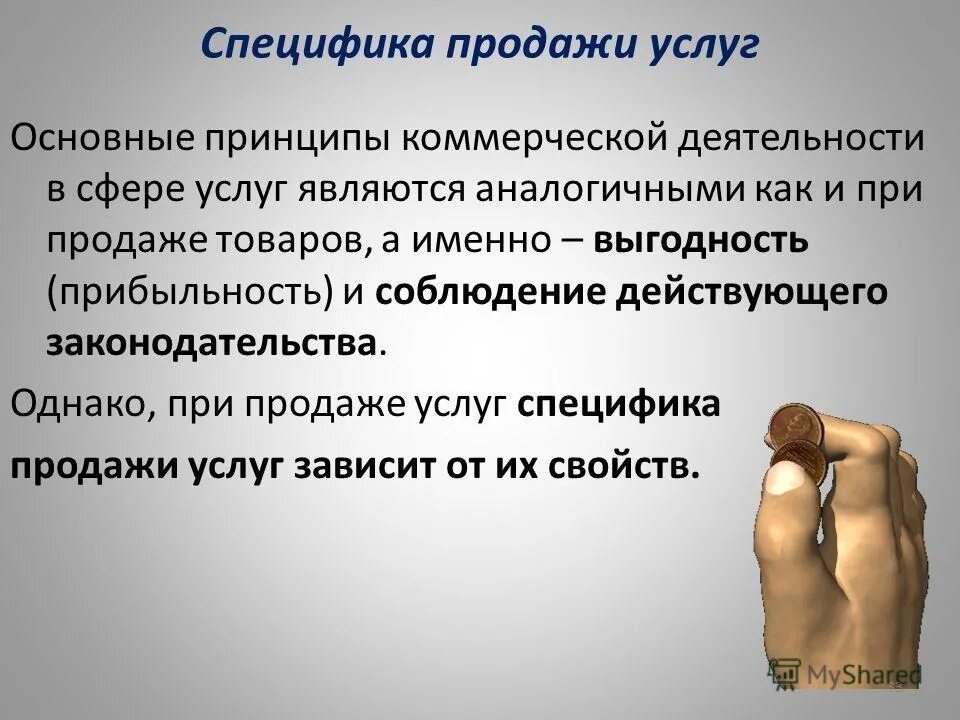 Специфика продажи услуг

Основные принципы коммерческой деятельности в сфере услуг являются аналогичными как и при продаже товаров, а именно – выгодность (прибыльность) и соблюдение действующего законодательства.

Однако, при продаже услуг специфика продажи услуг зависит от их свойств.

MyShared